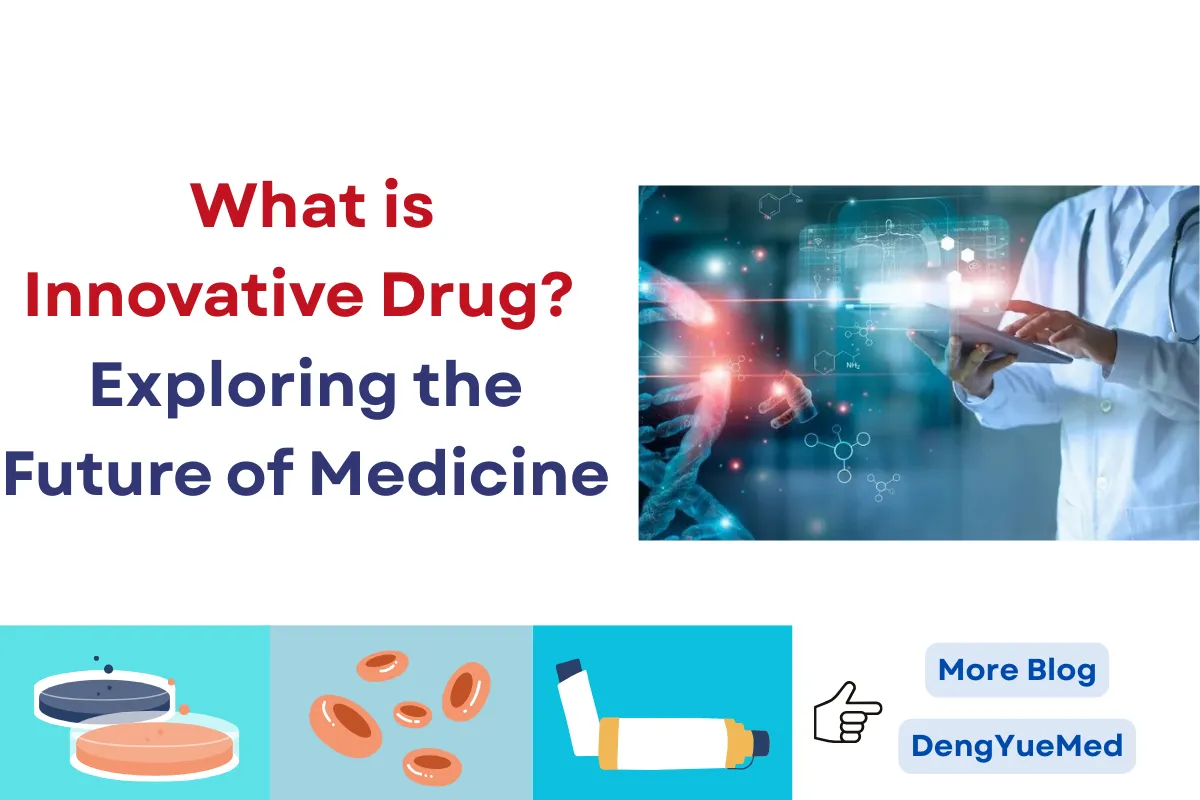 What is
Innovative Drug?
Exploring the
Future of Medicine

$NH_2$

More Blog

DengYueMed